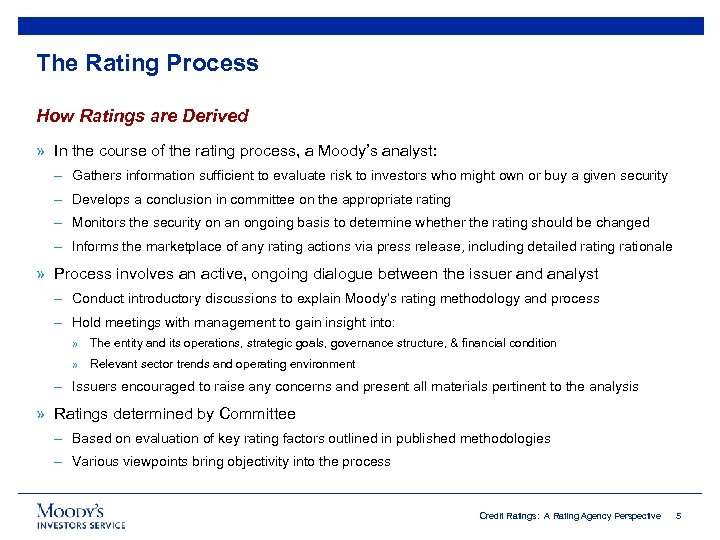 The Rating Process

How Ratings are Derived

» In the course of the rating process, a Moody's analyst:

– Gathers information sufficient to evaluate risk to investors who might own or buy a given security

– Develops a conclusion in committee on the appropriate rating

– Monitors the security on an ongoing basis to determine whether the rating should be changed

– Informs the marketplace of any rating actions via press release, including detailed rating rationale

» Process involves an active, ongoing dialogue between the issuer and analyst

– Conduct introductory discussions to explain Moody's rating methodology and process

– Hold meetings with management to gain insight into:

» The entity and its operations, strategic goals, governance structure, & financial condition

» Relevant sector trends and operating environment

– Issuers encouraged to raise any concerns and present all materials pertinent to the analysis

» Ratings determined by Committee

– Based on evaluation of key rating factors outlined in published methodologies

– Various viewpoints bring objectivity into the process

Moody's
INVESTORS SERVICE

Credit Ratings: A Rating Agency Perspective 5